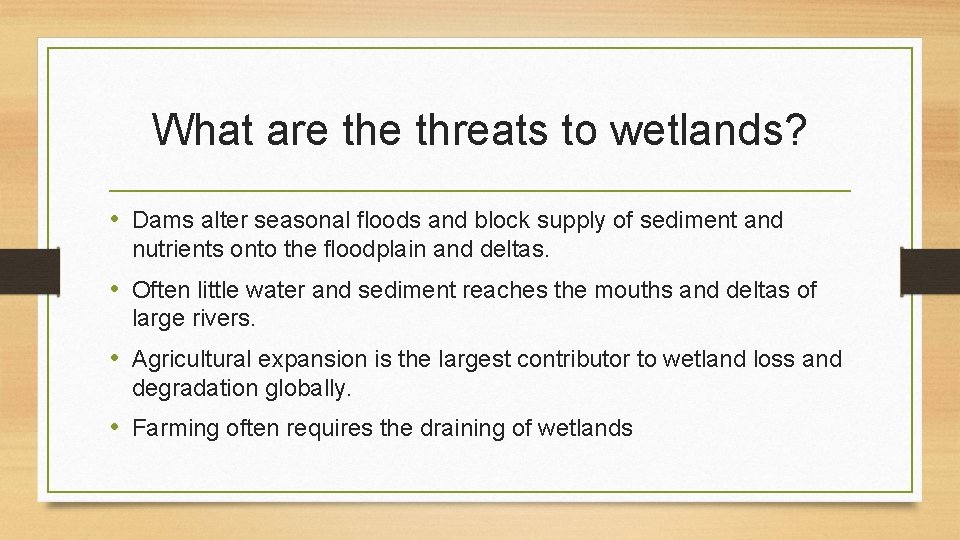 What are the threats to wetlands?

• Dams alter seasonal floods and block supply of sediment and nutrients onto the floodplain and deltas.

• Often little water and sediment reaches the mouths and deltas of large rivers.

• Agricultural expansion is the largest contributor to wetland loss and degradation globally.

• Farming often requires the draining of wetlands